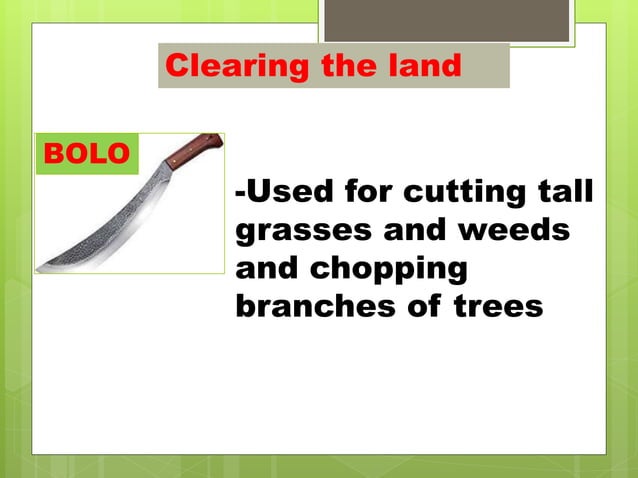 Clearing the land

BOLO

-Used for cutting tall grasses and weeds and chopping branches of trees